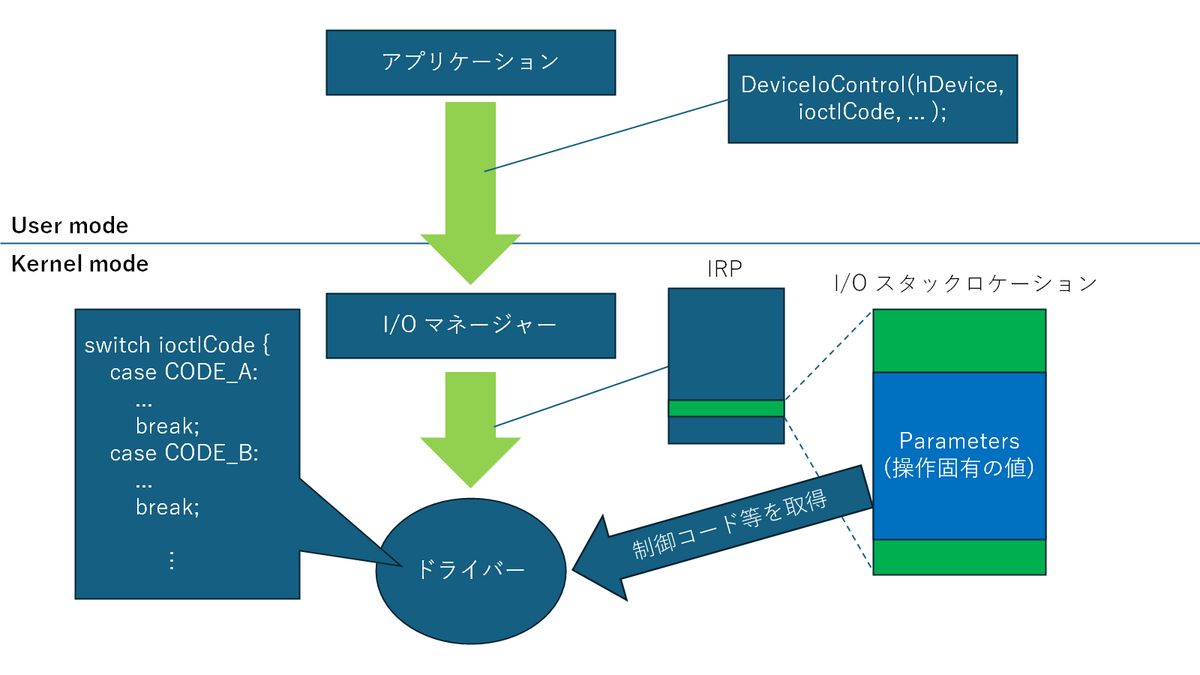 アプリケーション

DeviceIoControl(hDevice, ioctlCode, ... );

User mode

Kernel mode

I/O マネージャー

IRP

I/O スタックロケーション

switch ioctlCode {
case CODE_A:
...
break;
case CODE_B:
...
break;
⋮

Parameters
(操作固有の値)

制御コード等を取得

ドライバー